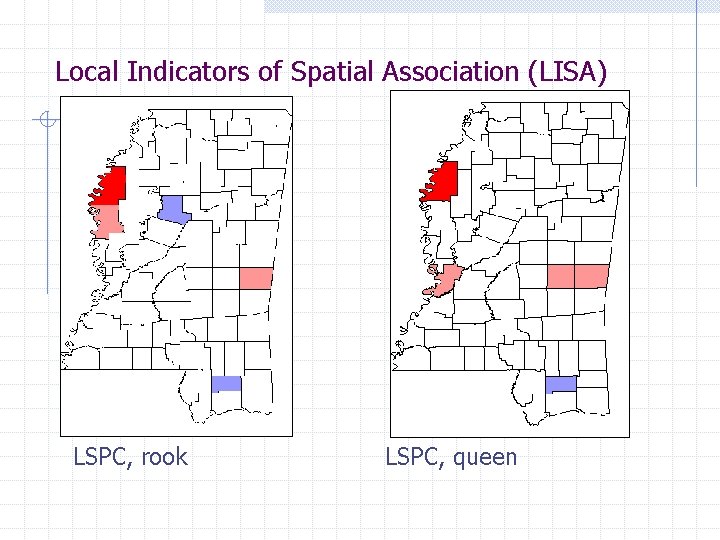 Local Indicators of Spatial Association (LISA)

LSPC, rook

LSPC, queen